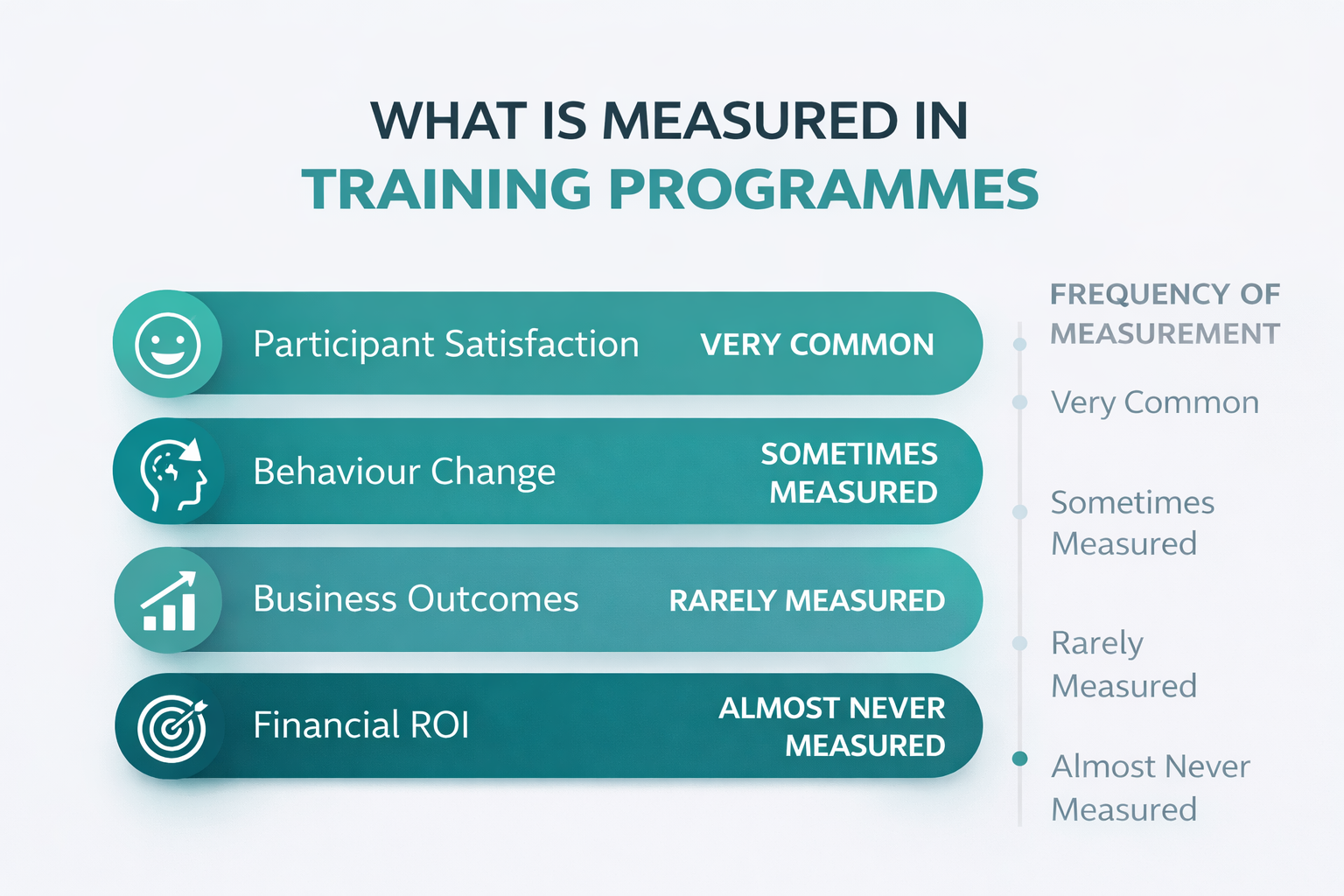 WHAT IS MEASURED IN
TRAINING PROGRAMMES

Participant Satisfaction VERY COMMON

Behaviour Change SOMETIMES MEASURED

Business Outcomes RARELY MEASURED

Financial ROI ALMOST NEVER MEASURED

FREQUENCY OF MEASUREMENT

Very Common

Sometimes Measured

Rarely Measured

Almost Never Measured